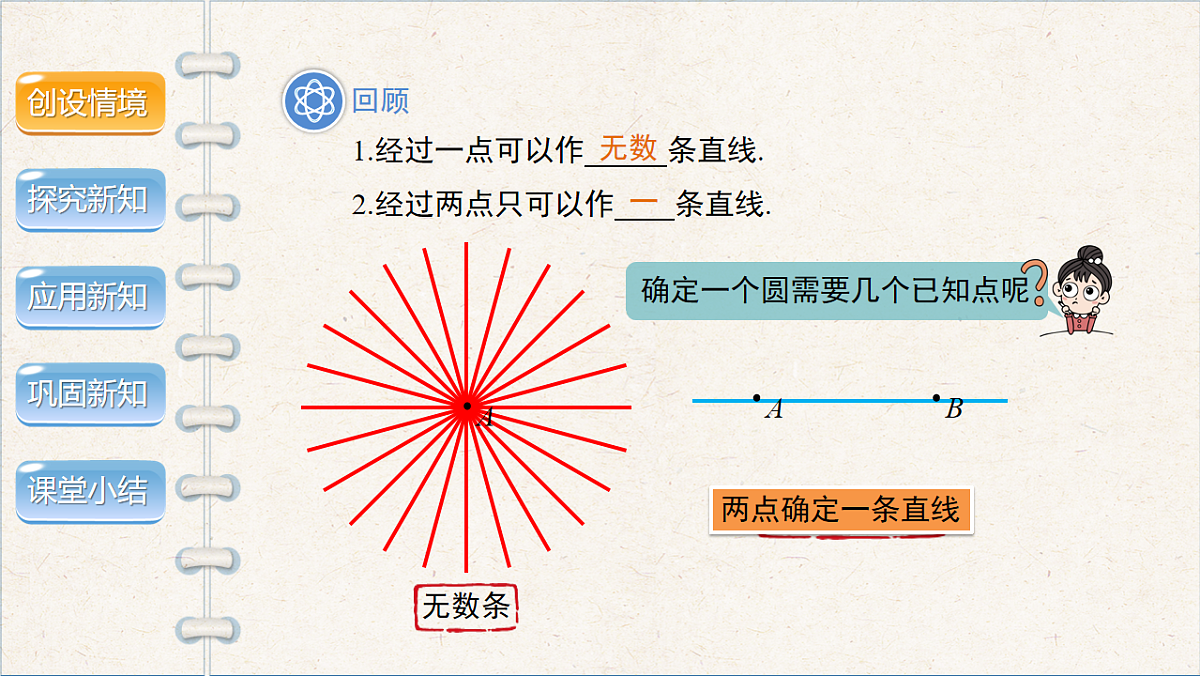 创设情境

探究新知

应用新知

巩固新知

课堂小结

回顾

1.经过一点可以作 无数 条直线.

2.经过两点只可以作 一 条直线.

确定一个圆需要几个已知点呢?

$A$

$A$ $B$

两点确定一条直线

无数条